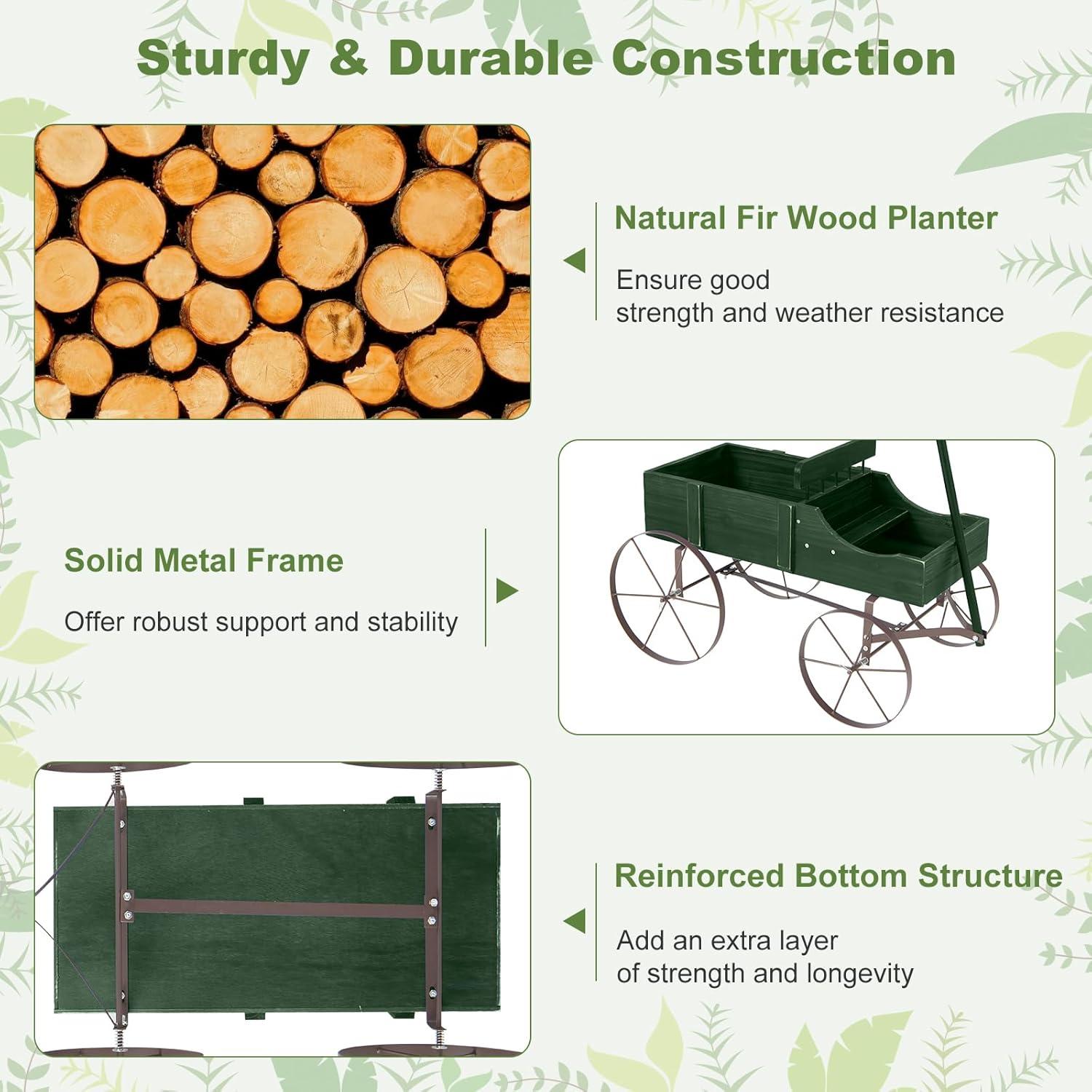 Sturdy & Durable Construction

Natural Fir Wood Planter

Ensure good strength and weather resistance

Solid Metal Frame

Offer robust support and stability

Reinforced Bottom Structure

Add an extra layer of strength and longevity